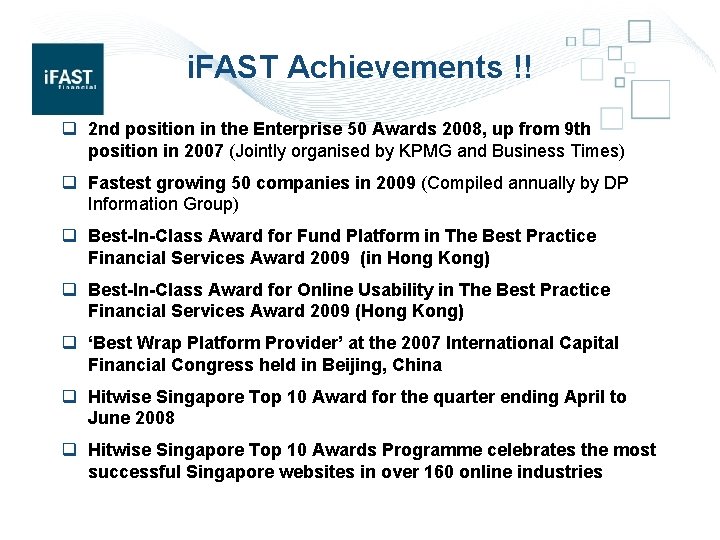 iFAST financial

iFAST Achievements !!

❑ 2nd position in the Enterprise 50 Awards 2008, up from 9th position in 2007 (Jointly organised by KPMG and Business Times)

❑ Fastest growing 50 companies in 2009 (Compiled annually by DP Information Group)

❑ Best-In-Class Award for Fund Platform in The Best Practice Financial Services Award 2009 (in Hong Kong)

❑ Best-In-Class Award for Online Usability in The Best Practice Financial Services Award 2009 (Hong Kong)

❑ 'Best Wrap Platform Provider' at the 2007 International Capital Financial Congress held in Beijing, China

❑ Hitwise Singapore Top 10 Award for the quarter ending April to June 2008

❑ Hitwise Singapore Top 10 Awards Programme celebrates the most successful Singapore websites in over 160 online industries